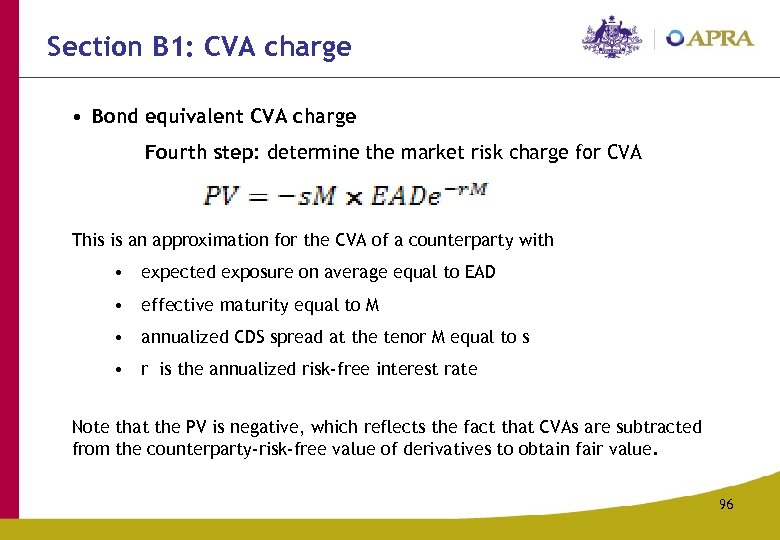 Section B1: CVA charge

APRA

• Bond equivalent CVA charge

Fourth step: determine the market risk charge for CVA

$PV = -sM \times EADe^{-rM}$

This is an approximation for the CVA of a counterparty with

• expected exposure on average equal to EAD

• effective maturity equal to M

• annualized CDS spread at the tenor M equal to s

• r is the annualized risk-free interest rate

Note that the PV is negative, which reflects the fact that CVAs are subtracted from the counterparty-risk-free value of derivatives to obtain fair value.

96